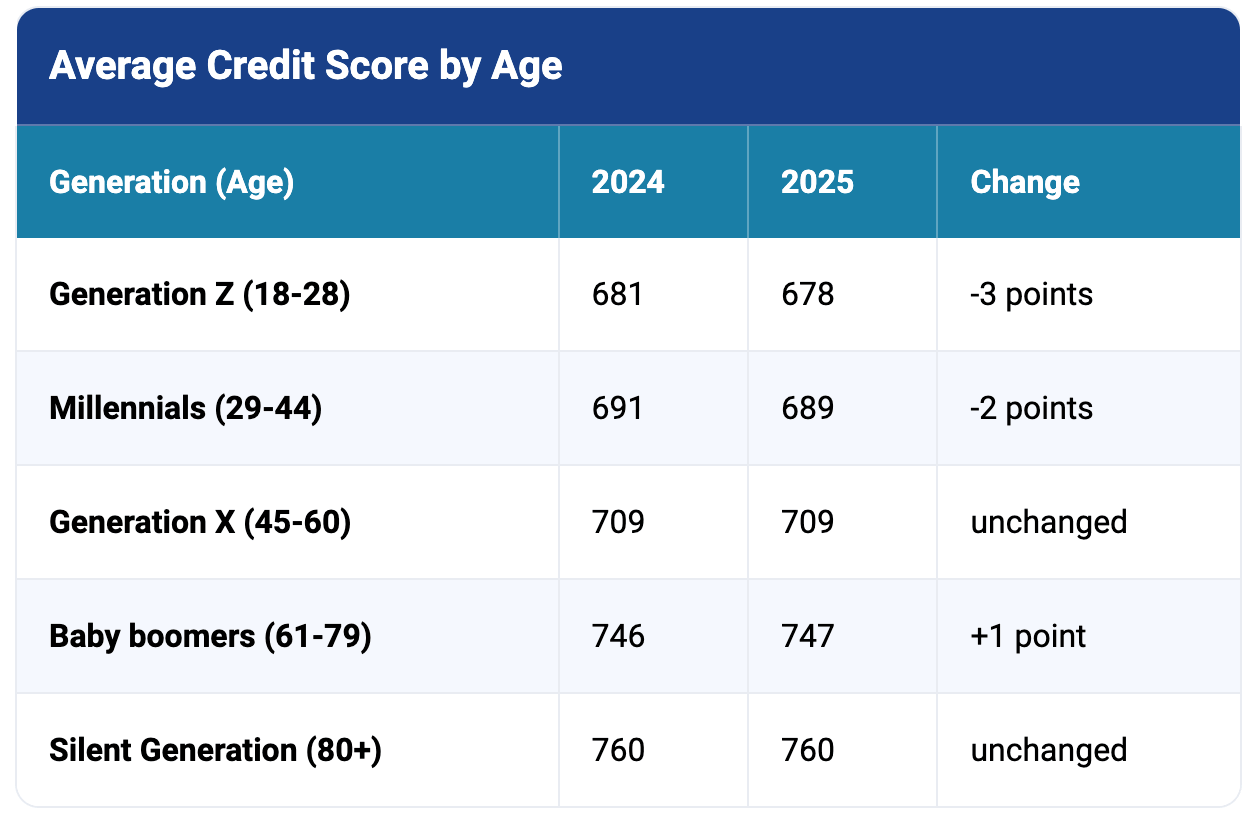 Average Credit Score by Age

| Generation (Age) | 2024 | 2025 | Change |
|---|---|---|---|
| Generation Z (18-28) | 681 | 678 | -3 points |
| Millennials (29-44) | 691 | 689 | -2 points |
| Generation X (45-60) | 709 | 709 | unchanged |
| Baby boomers (61-79) | 746 | 747 | +1 point |
| Silent Generation (80+) | 760 | 760 | unchanged |